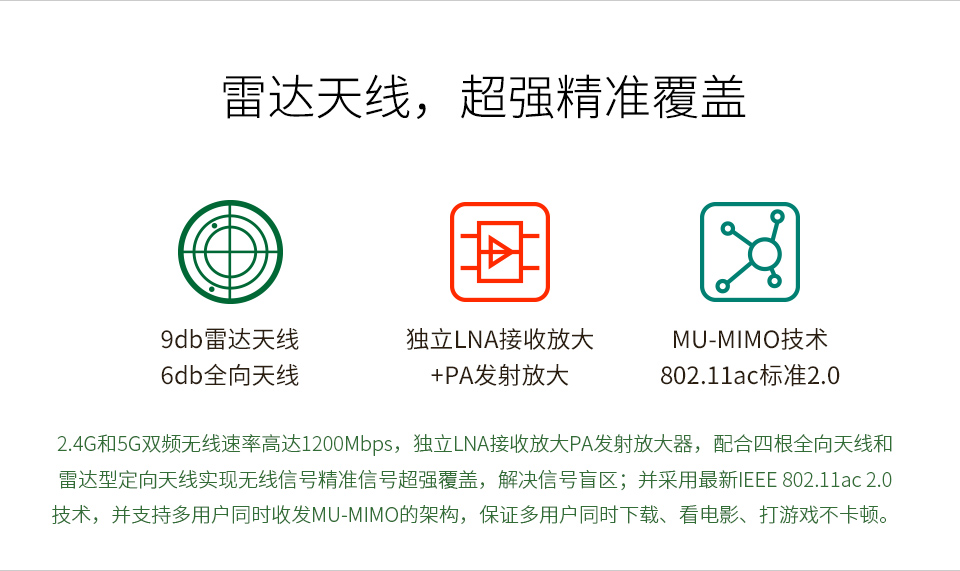 雷达天线，超强精准覆盖

9db雷达天线
6db全向天线

独立LNA接收放大
+PA发射放大

MU-MIMO技术
802.11ac标准2.0

2.4G和5G双频无线速率高达1200Mbps，独立LNA接收放大PA发射放大器，配合四根全向天线和雷达型定向天线实现无线信号精准信号超强覆盖，解决信号盲区；并采用最新IEEE 802.11ac 2.0技术，并支持多用户同时收发MU-MIMO的架构，保证多用户同时下载、看电影、打游戏不卡顿。